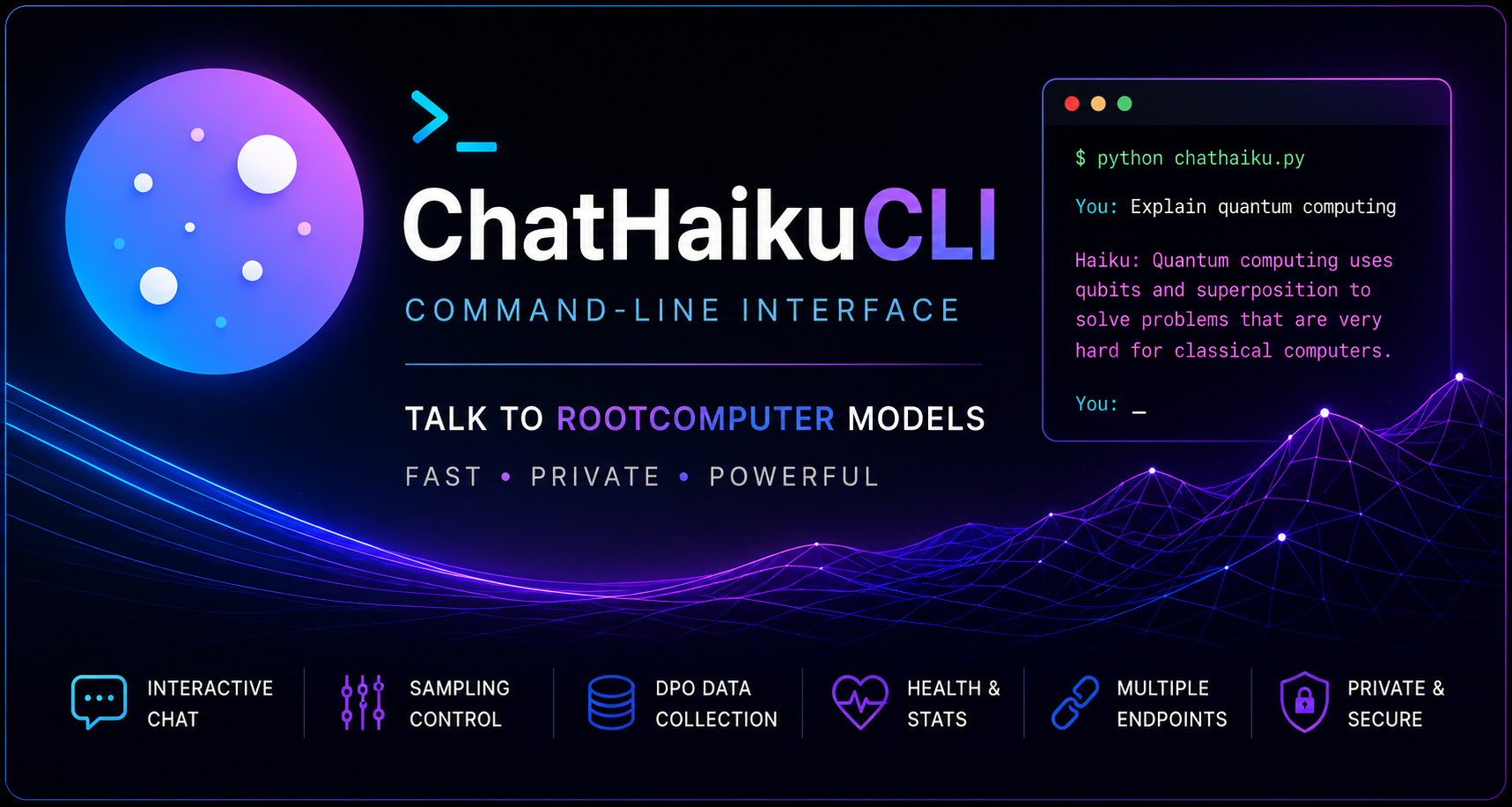 >_

ChatHaikuCLI

COMMAND-LINE INTERFACE

TALK TO ROOTCOMPUTER MODELS

FAST • PRIVATE • POWERFUL

$ python chathaiku.py

You: Explain quantum computing

Haiku: Quantum computing uses qubits and superposition to solve problems that are very hard for classical computers.

You: _

INTERACTIVE CHAT

SAMPLING CONTROL

DPO DATA COLLECTION

HEALTH & STATS

MULTIPLE ENDPOINTS

PRIVATE & SECURE